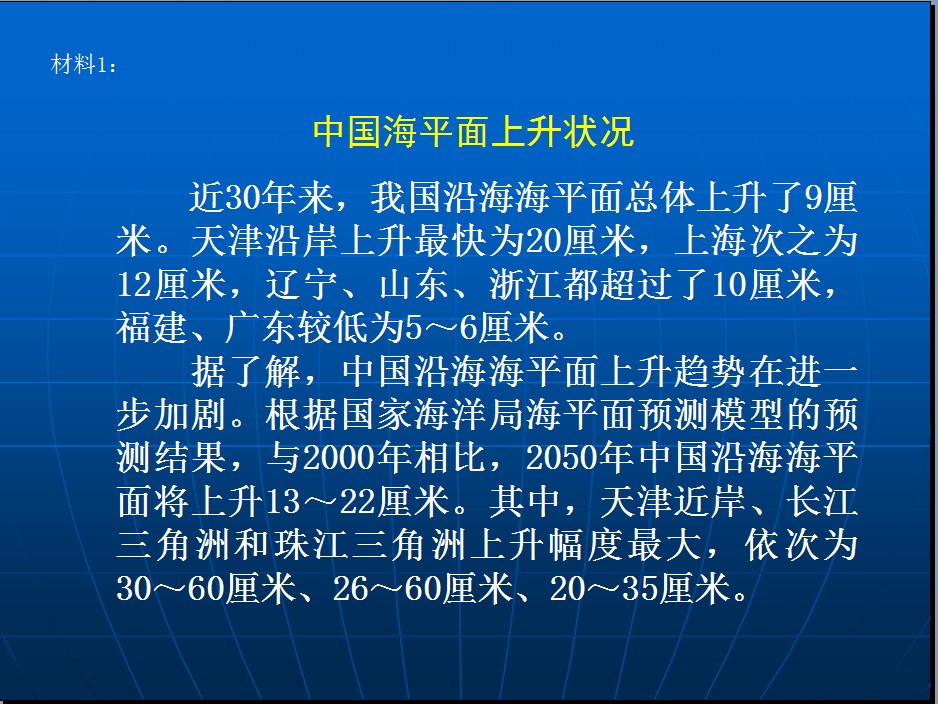 材料1：

中国海平面上升状况

近30年来，我国沿海海平面总体上升了9厘米。天津沿岸上升最快为20厘米，上海次之为12厘米，辽宁、山东、浙江都超过了10厘米，福建、广东较低为5～6厘米。

据了解，中国沿海海平面上升趋势在进一步加剧。根据国家海洋局海平面预测模型的预测结果，与2000年相比，2050年中国沿海海平面将上升13～22厘米。其中，天津近岸、长江三角洲和珠江三角洲上升幅度最大，依次为30～60厘米、26～60厘米、20～35厘米。